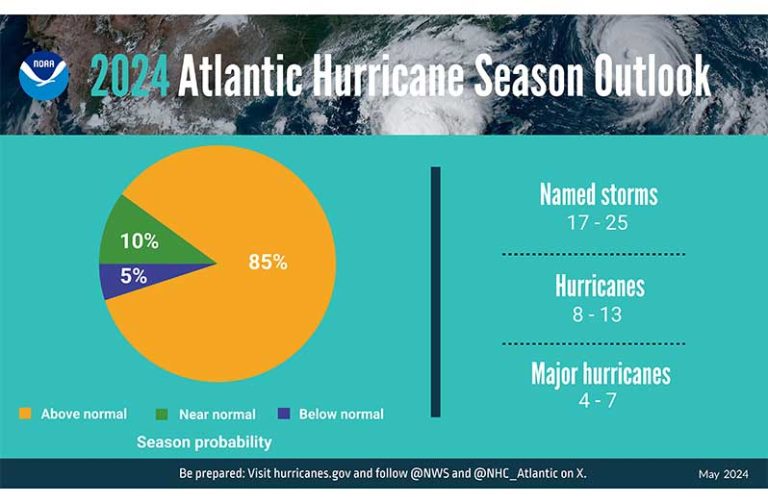 NOAA

2024 Atlantic Hurricane Season Outlook

10%

5%

85%

Above normal Near normal Below normal

Season probability

Named storms
17 - 25

Hurricanes
8 - 13

Major hurricanes
4 - 7

Be prepared: Visit hurricanes.gov and follow @NWS and @NHC_Atlantic on X.

May 2024